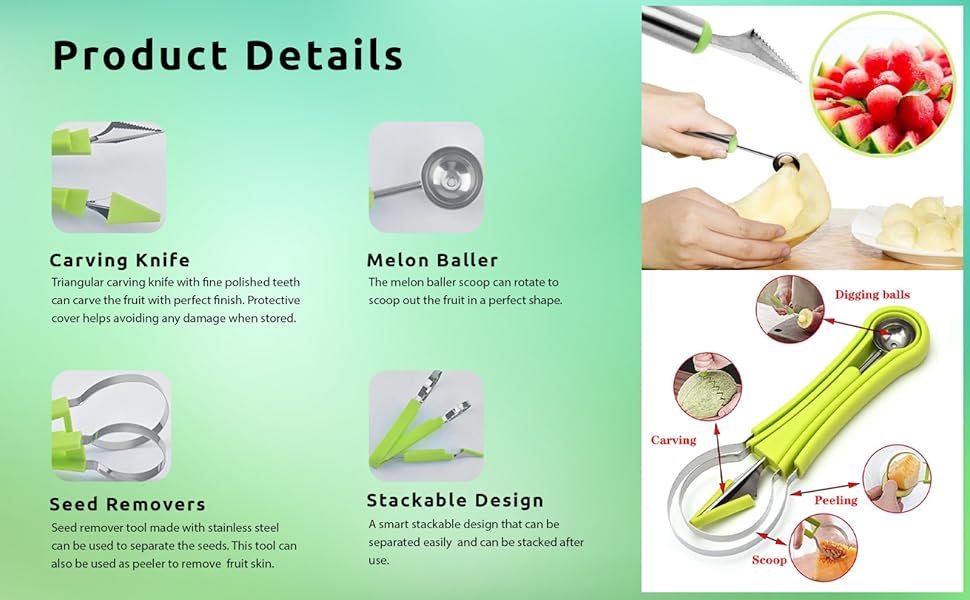 Product Details

Carving Knife

Triangular carving knife with fine polished teeth can carve the fruit with perfect finish. Protective cover helps avoiding any damage when stored.

Melon Baller

The melon baller scoop can rotate to scoop out the fruit in a perfect shape.

Seed Removers

Seed remover tool made with stainless steel can be used to separate the seeds. This tool can also be used as peeler to remove fruit skin.

Stackable Design

A smart stackable design that can be separated easily and can be stacked after use.

Digging balls

Carving

Peeling

Scoop